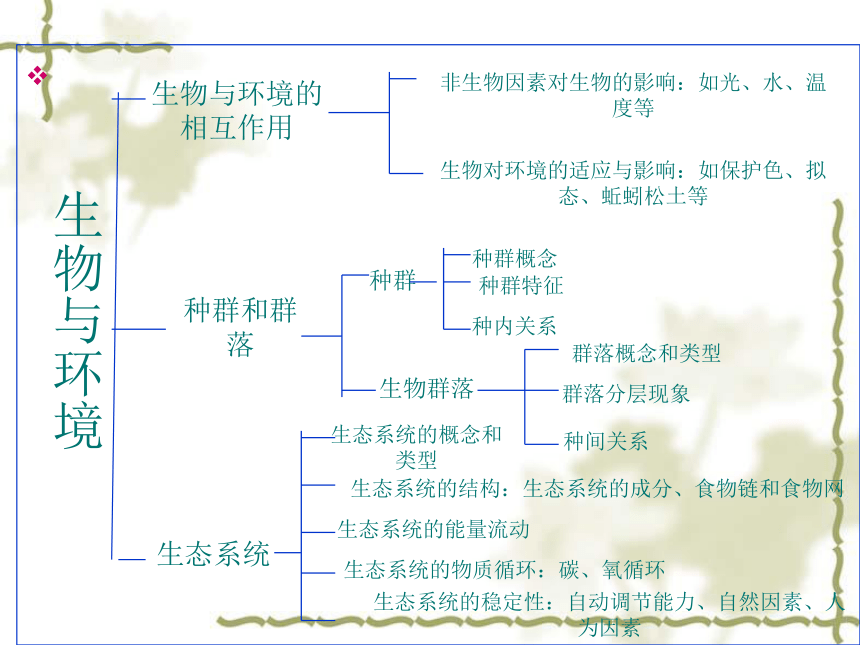 生物与环境

生物与环境的相互作用

非生物因素对生物的影响：如光、水、温度等

生物对环境的适应与影响：如保护色、拟态、蚯蚓松土等

种群和群落

种群

种群概念

种群特征

种内关系

生物群落

群落概念和类型

群落分层现象

种间关系

生态系统

生态系统的概念和类型

生态系统的结构：生态系统的成分、食物链和食物网

生态系统的能量流动

生态系统的物质循环：碳、氧循环

生态系统的稳定性：自动调节能力、自然因素、人为因素